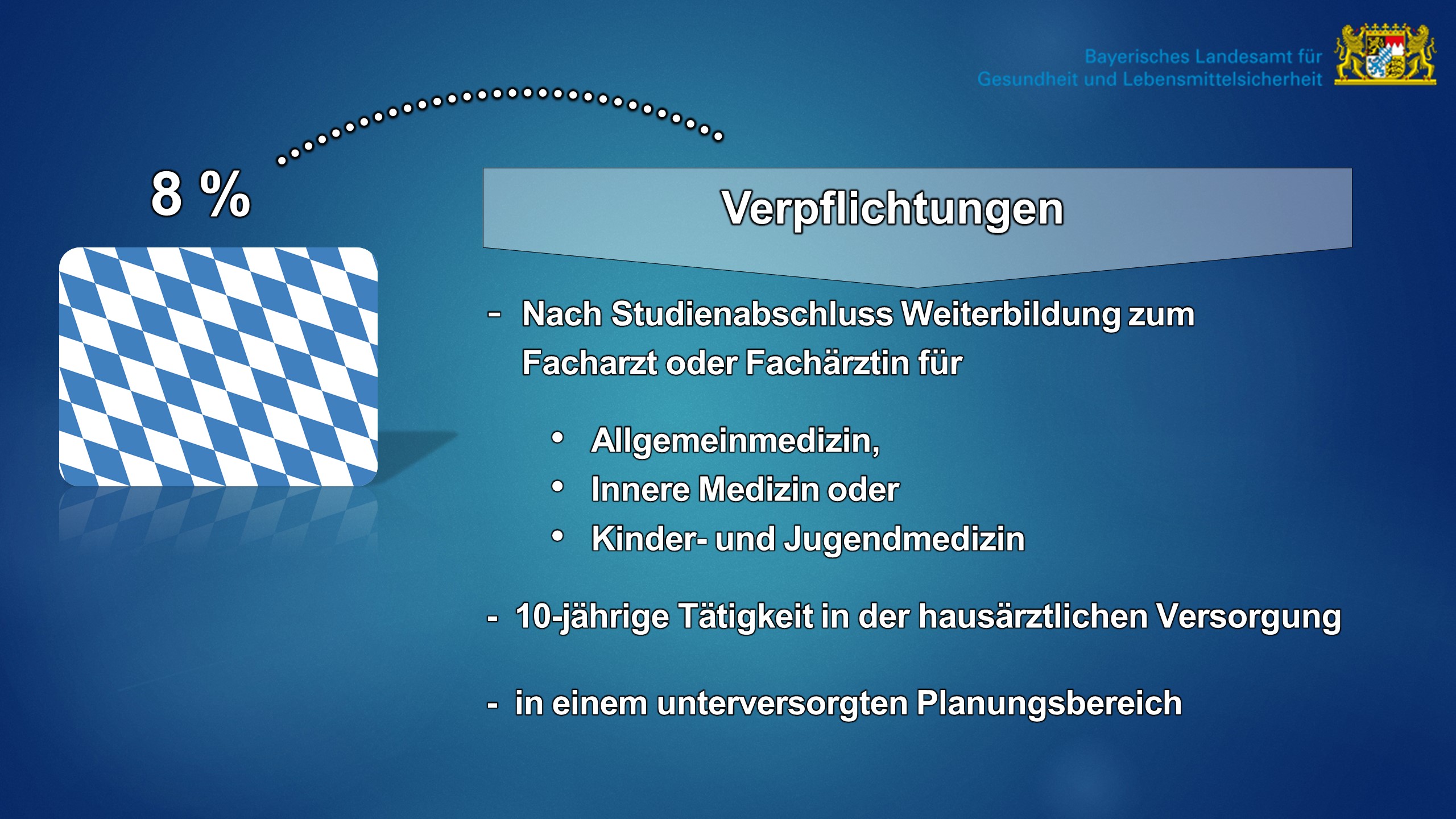 Bayerisches Landesamt für Gesundheit und Lebensmittelsicherheit

8 %

Verpflichtungen

- Nach Studienabschluss Weiterbildung zum Facharzt oder Fachärztin für

• Allgemeinmedizin,
• Innere Medizin oder
• Kinder- und Jugendmedizin

- 10-jährige Tätigkeit in der hausärztlichen Versorgung

- in einem unterversorgten Planungsbereich